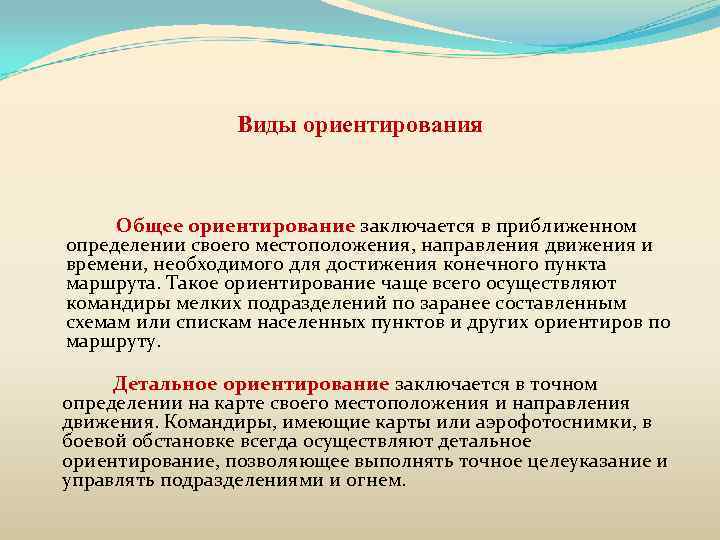 Виды ориентирования

Общее ориентирование заключается в приближенном определении своего местоположения, направления движения и времени, необходимого для достижения конечного пункта маршрута. Такое ориентирование чаще всего осуществляют командиры мелких подразделений по заранее составленным схемам или спискам населенных пунктов и других ориентиров по маршруту.

Детальное ориентирование заключается в точном определении на карте своего местоположения и направления движения. Командиры, имеющие карты или аэрофотоснимки, в боевой обстановке всегда осуществляют детальное ориентирование, позволяющее выполнять точное целеуказание и управлять подразделениями и огнем.